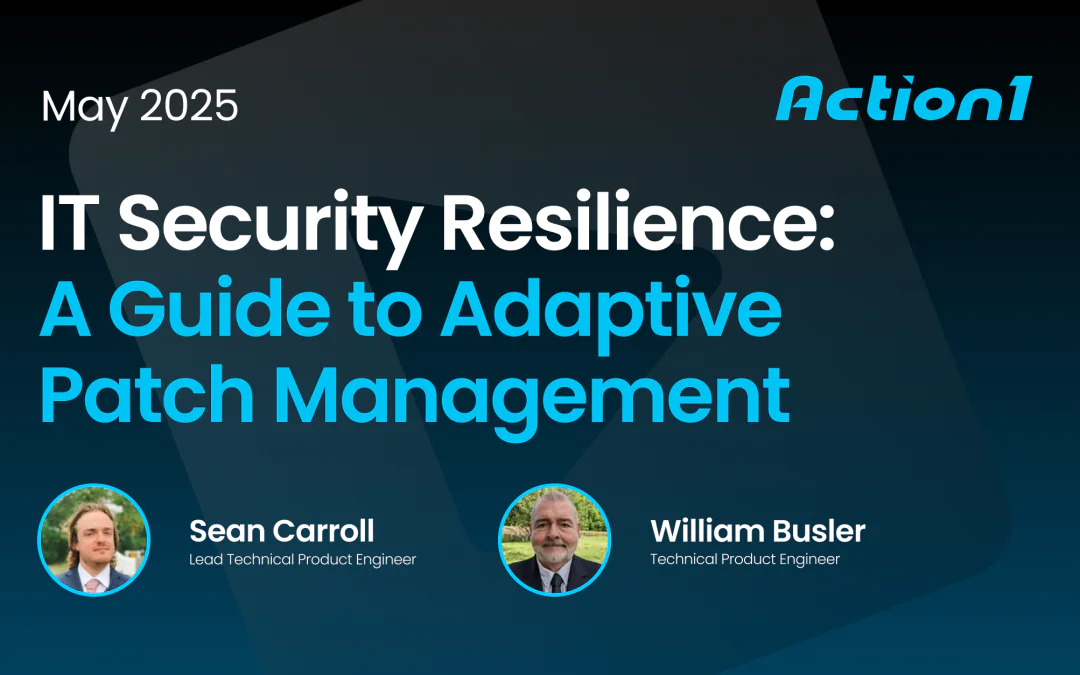 May 2025

Action1

IT Security Resilience:
A Guide to Adaptive Patch Management

Sean Carroll
Lead Technical Product Engineer

William Busler
Technical Product Engineer